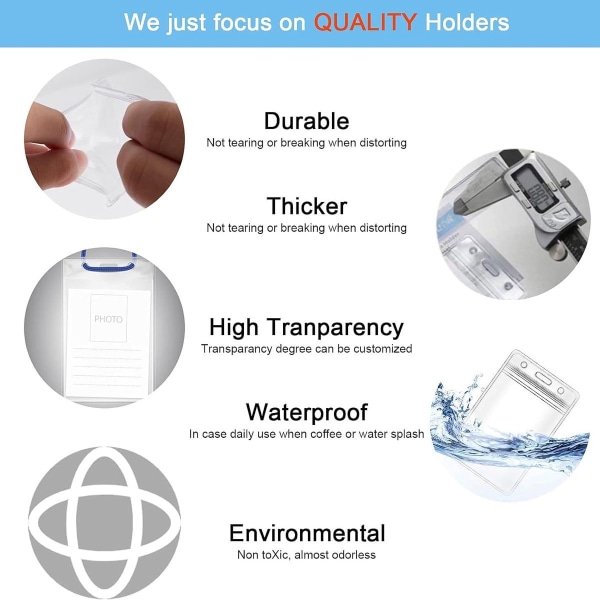 We just focus on QUALITY Holders

Durable
Not tearing or breaking when distorting

Thicker
Not tearing or breaking when distorting

PHOTO

High Tranparency
Transparancy degree can be customized

Waterproof
In case daily use when coffee or water splash

Environmental
Non toXic, almost odorless